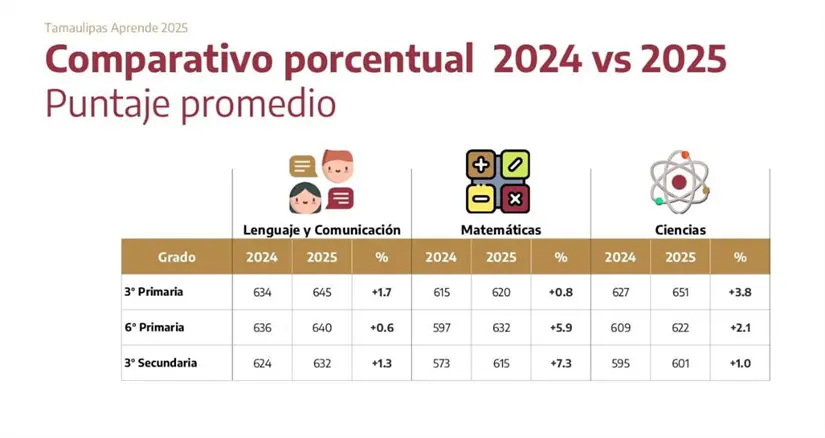 Tamaulipas Aprende 2025

Comparativo porcentual 2024 vs 2025
Puntaje promedio

| | Lenguaje y Comunicación | | | Matemáticas | | | Ciencias | | |
|---|---|---|---|---|---|---|---|---|---|
| Grado | 2024 | 2025 | % | 2024 | 2025 | % | 2024 | 2025 | % |
| 3° Primaria | 634 | 645 | +1.7 | 615 | 620 | +0.8 | 627 | 651 | +3.8 |
| 6° Primaria | 636 | 640 | +0.6 | 597 | 632 | +5.9 | 609 | 622 | +2.1 |
| 3° Secundaria | 624 | 632 | +1.3 | 573 | 615 | +7.3 | 595 | 601 | +1.0 |